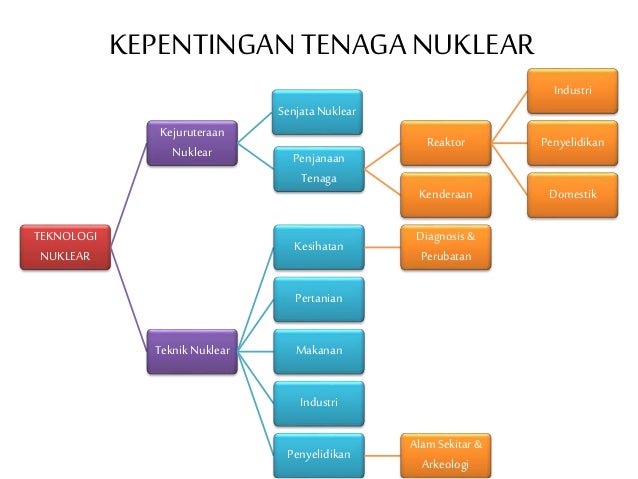 KEPENTINGAN TENAGA NUKLEAR

TEKNOLOGI NUKLEAR

Kejuruteraan Nuklear

Senjata Nuklear

Penjanaan Tenaga

Reaktor

Industri

Penyelidikan

Domestik

Kenderaan

Teknik Nuklear

Kesihatan

Diagnosis & Perubatan

Pertanian

Makanan

Industri

Penyelidikan

Alam Sekitar & Arkeologi